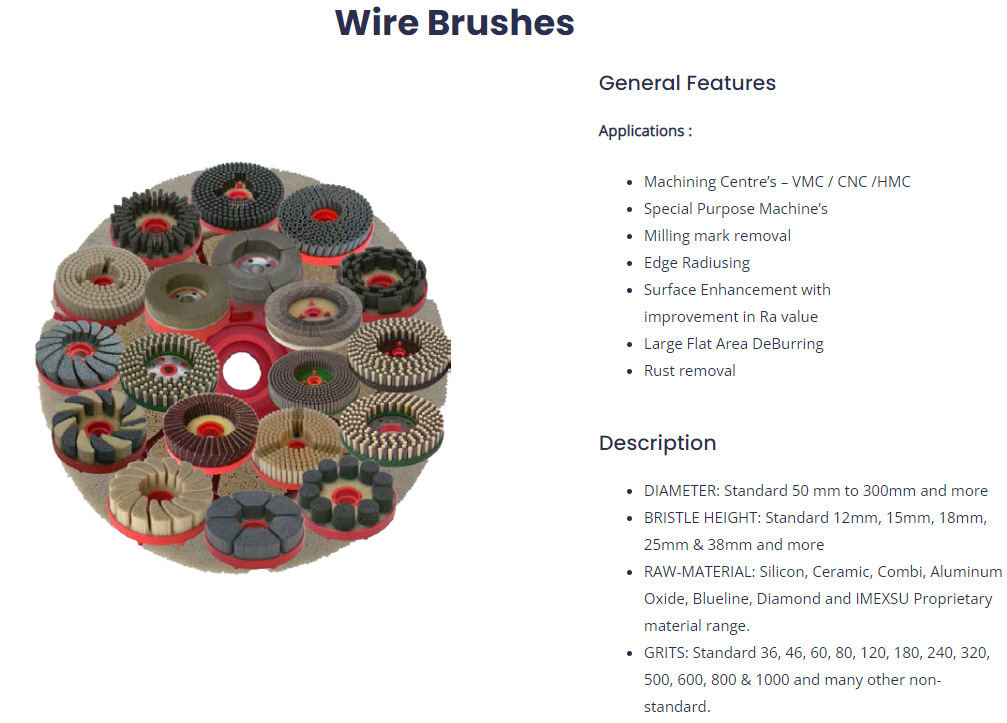 Wire Brushes

General Features

Applications :

- Machining Centre's – VMC / CNC /HMC
- Special Purpose Machine's
- Milling mark removal
- Edge Radiusing
- Surface Enhancement with improvement in Ra value
- Large Flat Area DeBurring
- Rust removal

Description

- DIAMETER: Standard 50 mm to 300mm and more
- BRISTLE HEIGHT: Standard 12mm, 15mm, 18mm, 25mm & 38mm and more
- RAW-MATERIAL: Silicon, Ceramic, Combi, Aluminum Oxide, Blueline, Diamond and IMEXSU Proprietary material range.
- GRITS: Standard 36, 46, 60, 80, 120, 180, 240, 320, 500, 600, 800 & 1000 and many other non-standard.